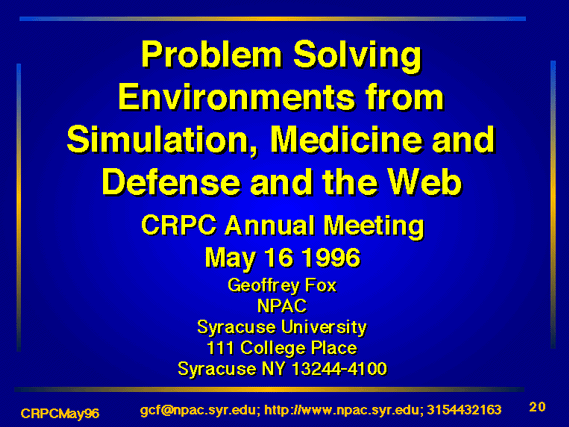 Problem Solving Environments from Simulation, Medicine and Defense and the Web

CRPC Annual Meeting
May 16 1996

Geoffrey Fox
NPAC
Syracuse University
111 College Place
Syracuse NY 13244-4100

CRPCMay96 gcf@npac.syr.edu; http://www.npac.syr.edu; 3154432163 20